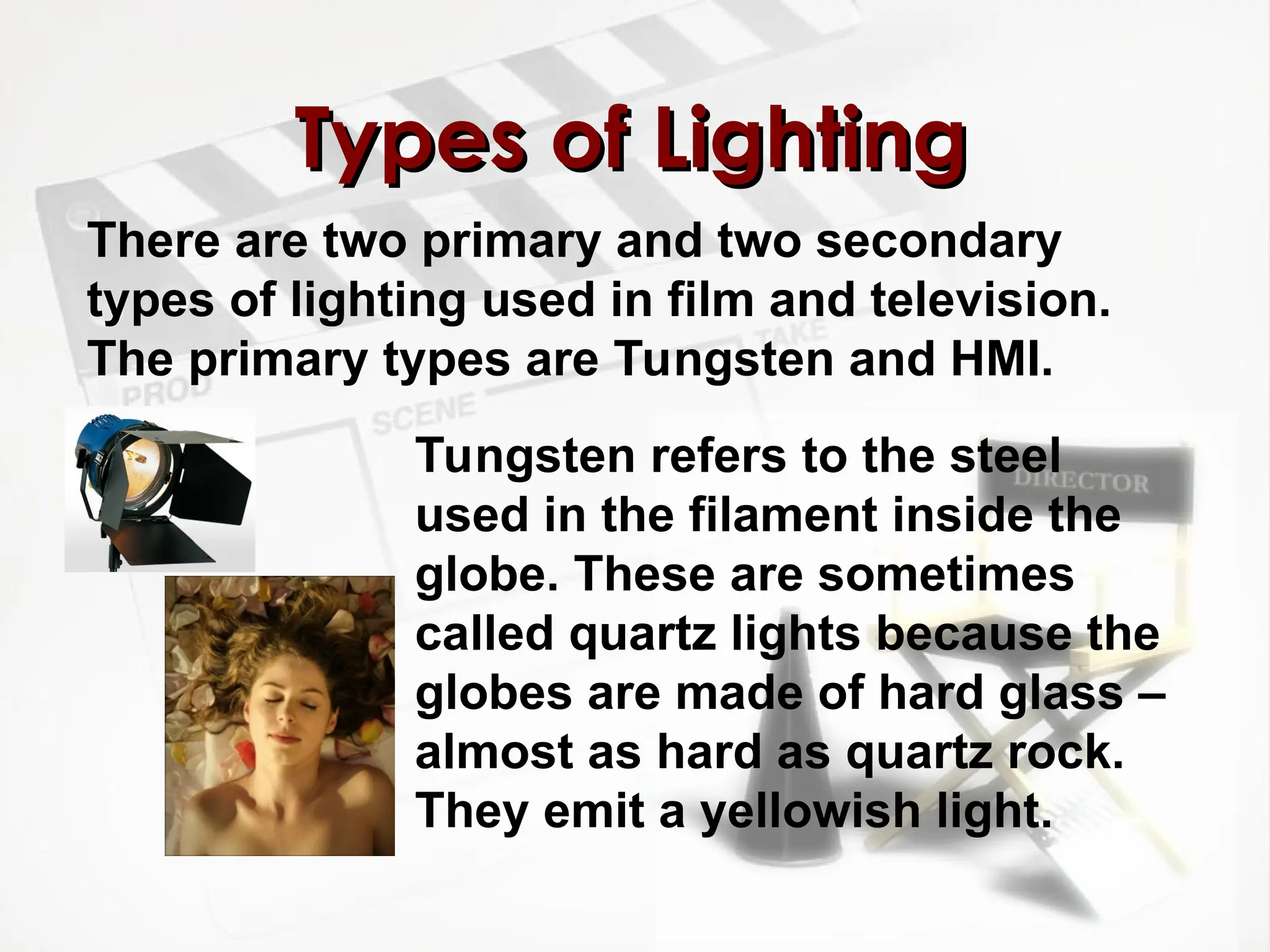 Types of Lighting

There are two primary and two secondary types of lighting used in film and television. The primary types are Tungsten and HMI.

PROD
TAKE
SCENE
DIRECTOR

Tungsten refers to the steel used in the filament inside the globe. These are sometimes called quartz lights because the globes are made of hard glass – almost as hard as quartz rock. They emit a yellowish light.